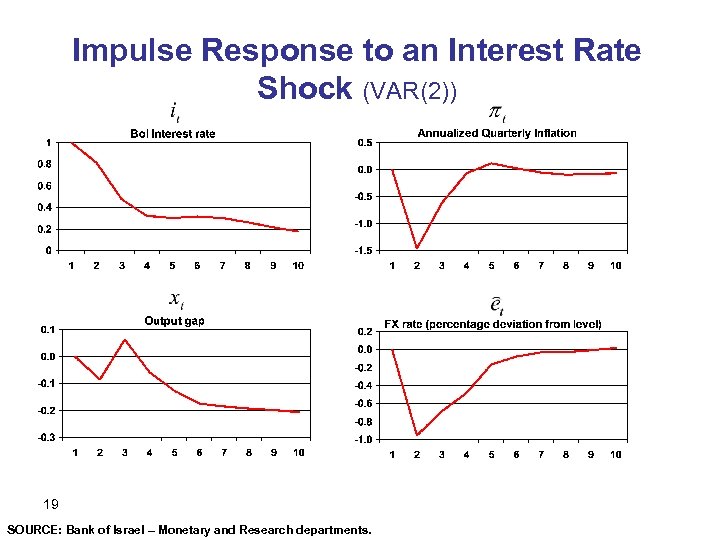 Impulse Response to an Interest Rate Shock (VAR(2))

$i_t$

BoI Interest rate

1
0.8
0.6
0.4
0.2
0

1 2 3 4 5 6 7 8 9 10

$\pi_t$

Annualized Quarterly Inflation

0.5
0.0
-0.5
-1.0
-1.5

1 2 3 4 5 6 7 8 9 10

$x_t$

Output gap

0.1
0.0
-0.1
-0.2
-0.3

1 2 3 4 5 6 7 8 9 10

$\bar{e}_t$

FX rate (percentage deviation from level)

0.2
0.0
-0.2
-0.4
-0.6
-0.8
-1.0

1 2 3 4 5 6 7 8 9 10

19

SOURCE: Bank of Israel – Monetary and Research departments.